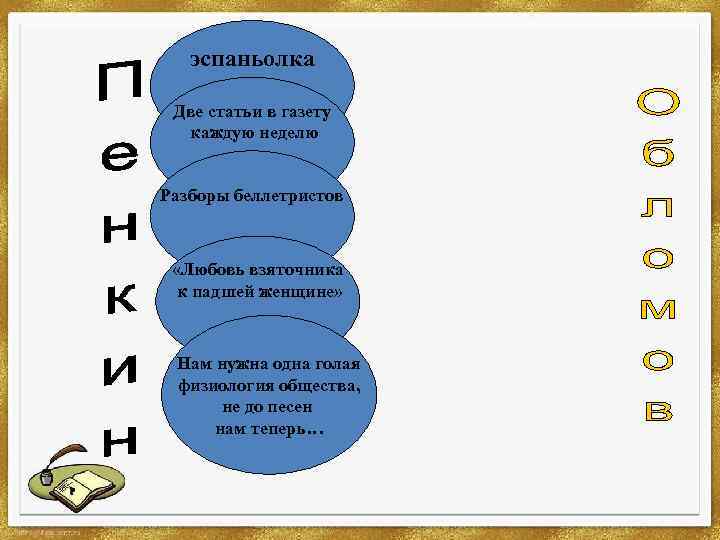 Пенкин

эспаньолка

Две статьи в газету каждую неделю

Разборы беллетристов

«Любовь взяточника к падшей женщине»

Нам нужна одна голая физиология общества, не до песен нам теперь…

Обломов